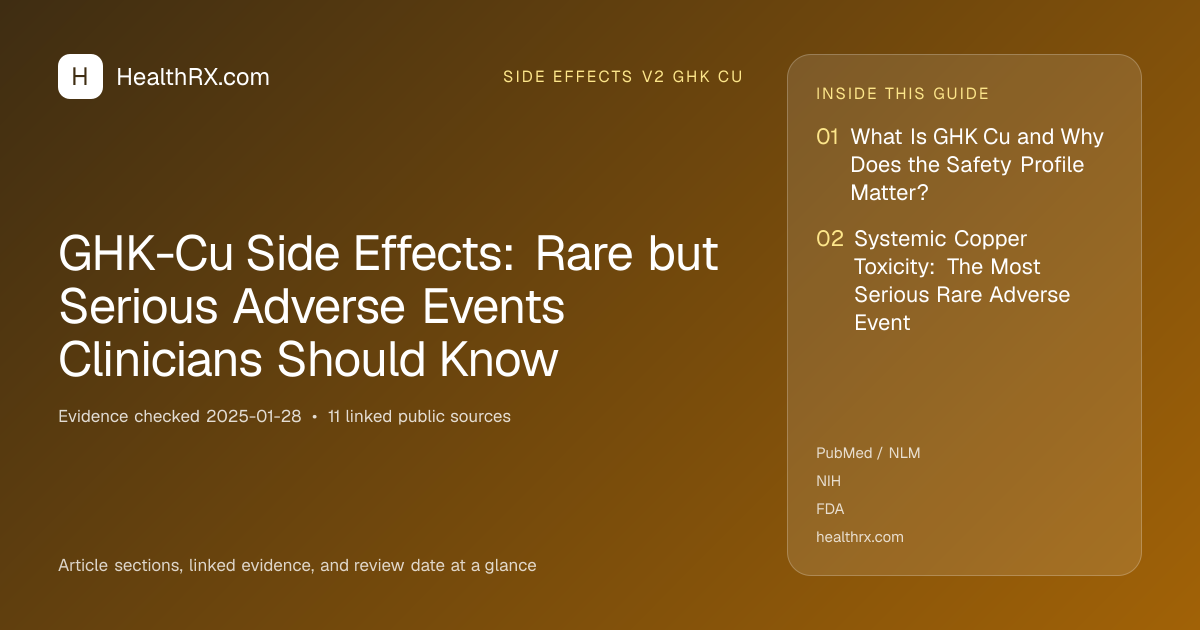 H HealthRX.com

SIDE EFFECTS V2 GHK CU

GHK-Cu Side Effects: Rare but Serious Adverse Events Clinicians Should Know

Evidence checked 2025-01-28 • 11 linked public sources

Article sections, linked evidence, and review date at a glance

INSIDE THIS GUIDE

01 What Is GHK Cu and Why Does the Safety Profile Matter?

02 Systemic Copper Toxicity: The Most Serious Rare Adverse Event

PubMed / NLM
NIH
FDA
healthrx.com